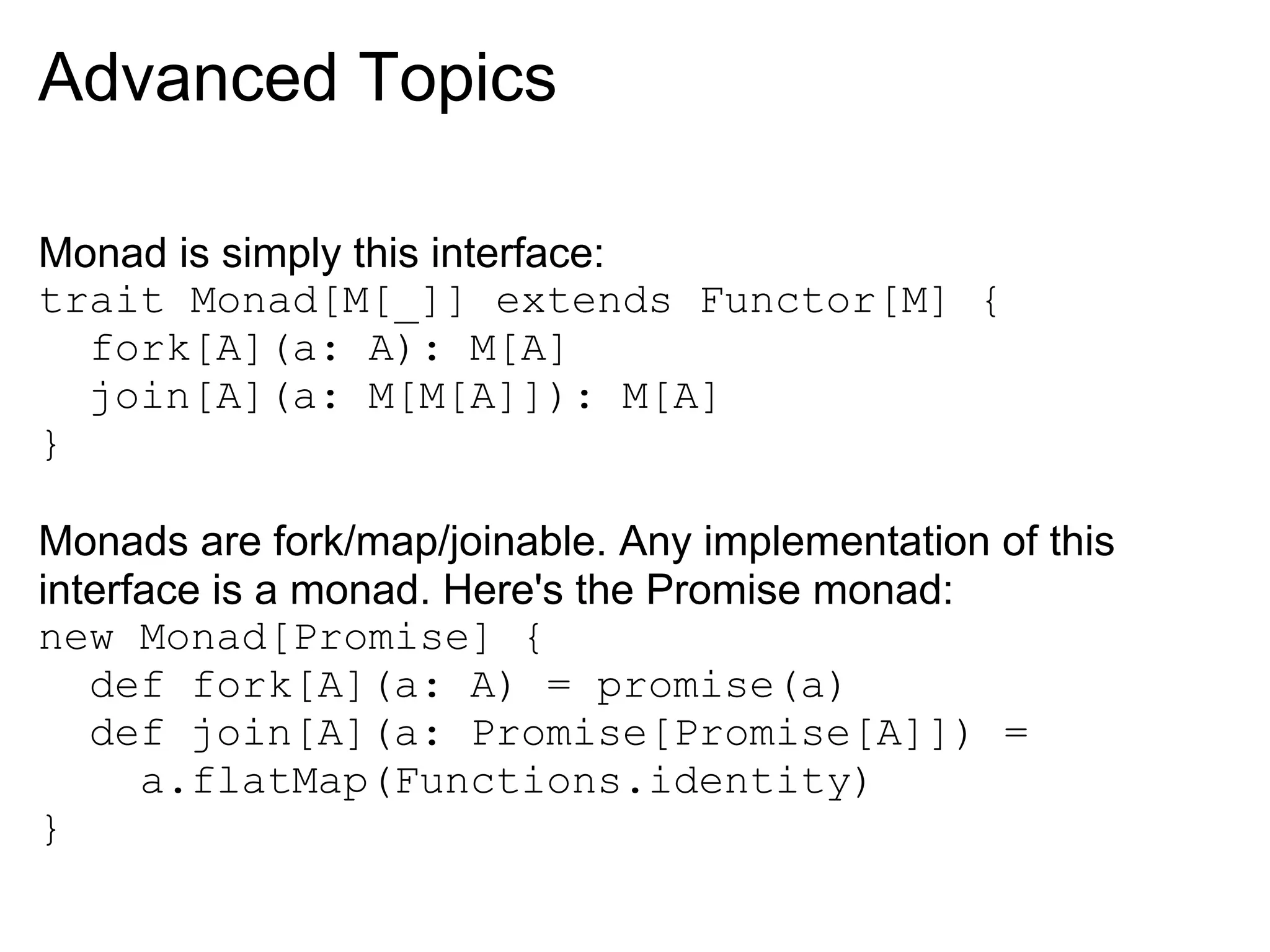 Advanced Topics

Monad is simply this interface:
trait Monad[M[_]] extends Functor[M] {
  fork[A](a: A): M[A]
  join[A](a: M[M[A]]): M[A]
}

Monads are fork/map/joinable. Any implementation of this interface is a monad. Here's the Promise monad:
new Monad[Promise] {
  def fork[A](a: A) = promise(a)
  def join[A](a: Promise[Promise[A]]) =
    a.flatMap(Functions.identity)
}